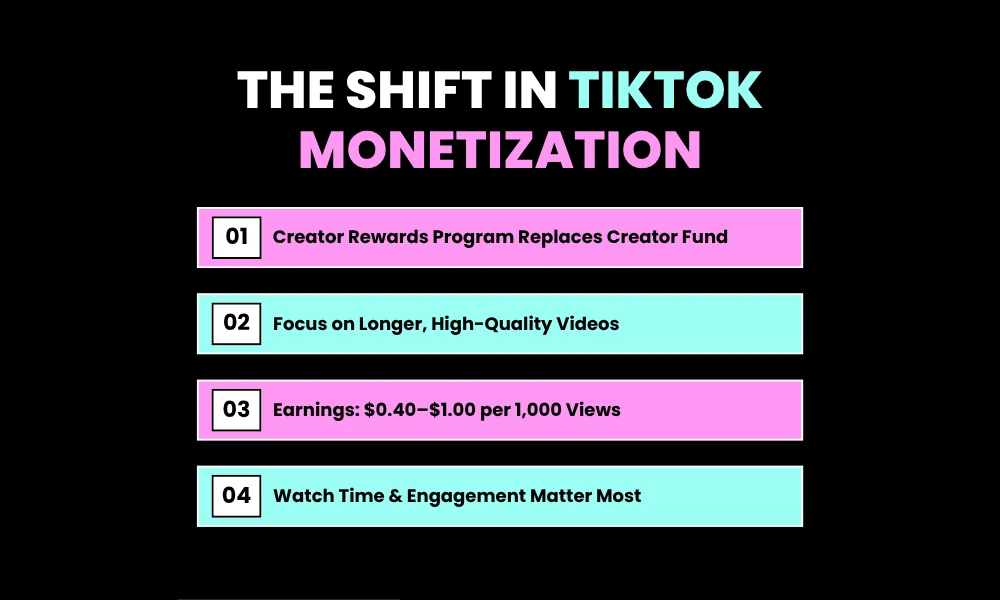 THE SHIFT IN TIKTOK MONETIZATION

01 Creator Rewards Program Replaces Creator Fund

02 Focus on Longer, High-Quality Videos

03 Earnings: \$0.40–\$1.00 per 1,000 Views

04 Watch Time & Engagement Matter Most